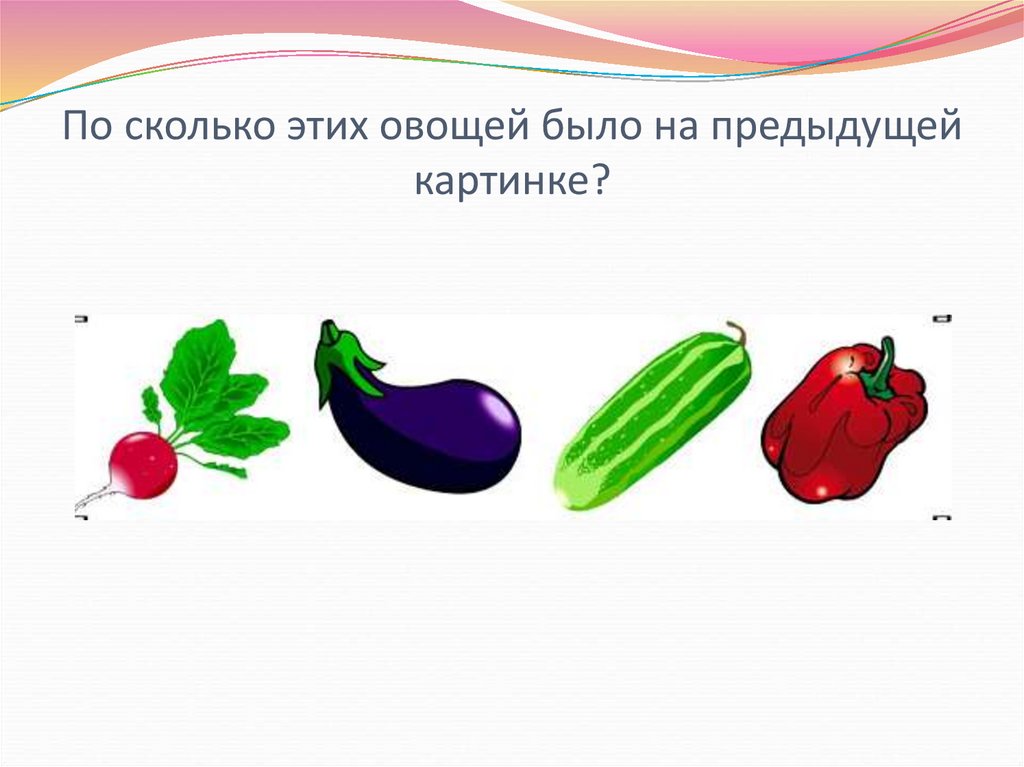 По сколько этих овощей было на предыдущей картинке?